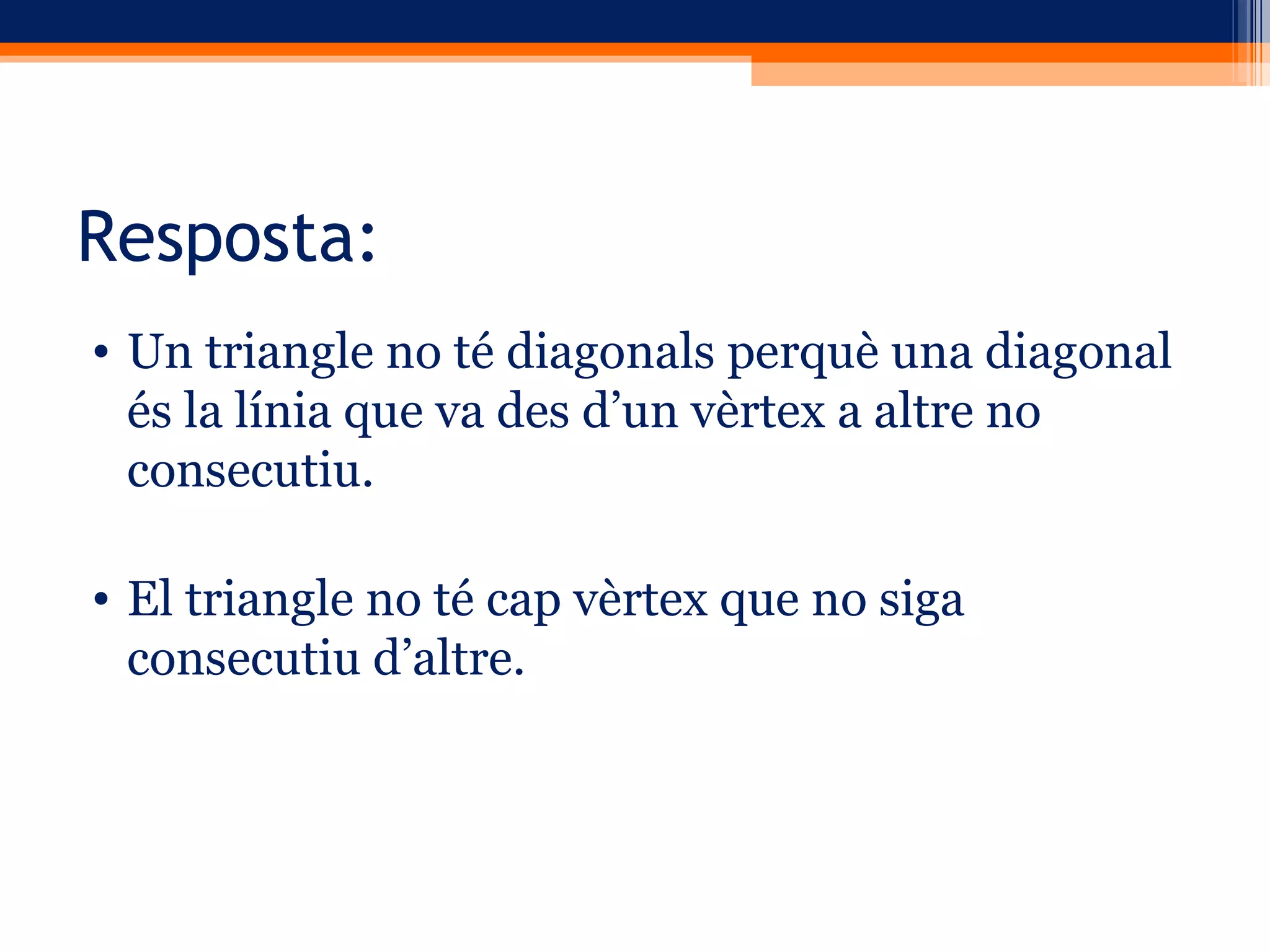 Resposta:

• Un triangle no té diagonals perquè una diagonal és la línia que va des d’un vèrtex a altre no consecutiu.

• El triangle no té cap vèrtex que no siga consecutiu d’altre.